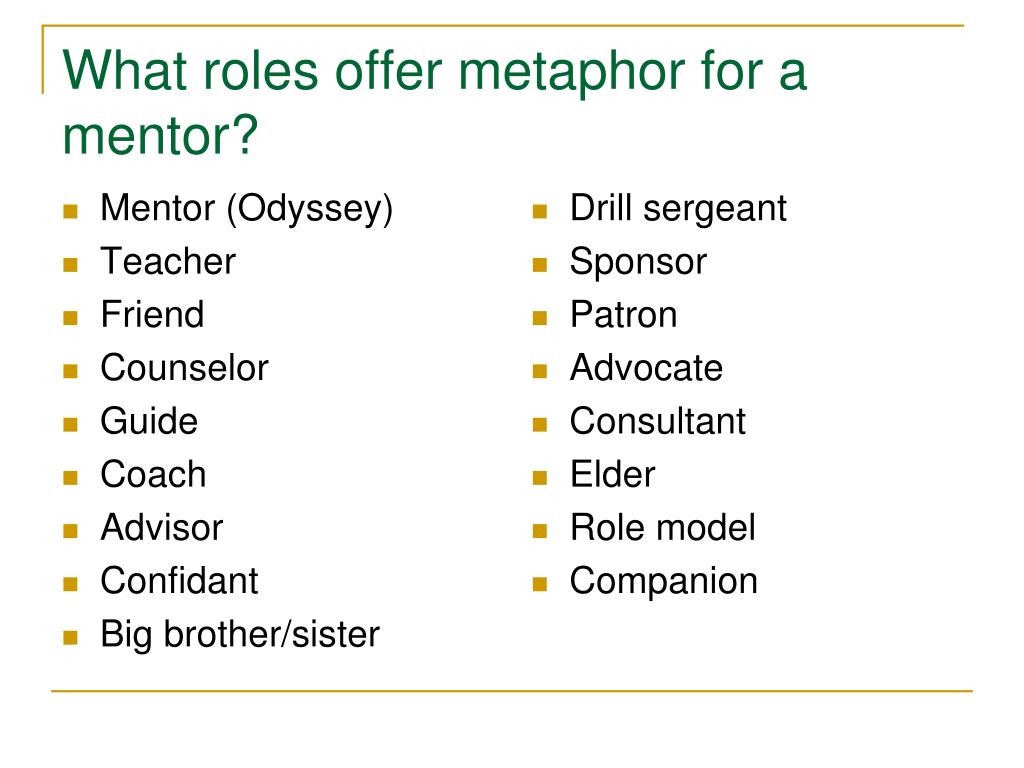 What roles offer metaphor for a mentor?

- Mentor (Odyssey)
- Teacher
- Friend
- Counselor
- Guide
- Coach
- Advisor
- Confidant
- Big brother/sister

- Drill sergeant
- Sponsor
- Patron
- Advocate
- Consultant
- Elder
- Role model
- Companion